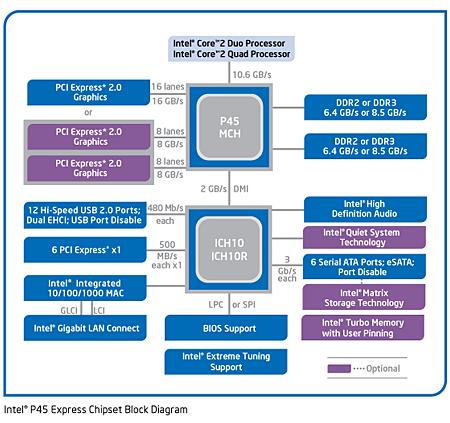 Intel® Core™2 Duo Processor
Intel® Core™2 Quad Processor

10.6 GB/s

PCI Express* 2.0 Graphics

16 lanes
16 GB/s

or

PCI Express* 2.0 Graphics

8 lanes
8 GB/s

PCI Express* 2.0 Graphics

8 lanes
8 GB/s

P45 MCH

DDR2 or DDR3
6.4 GB/s or 8.5 GB/s

DDR2 or DDR3
6.4 GB/s or 8.5 GB/s

2 GB/s DMI

12 Hi-Speed USB 2.0 Ports; Dual EHCI; USB Port Disable

480 Mb/s each

6 PCI Express* x1

500 MB/s each x1

Intel® Integrated 10/100/1000 MAC

GLCI LCI

Intel® Gigabit LAN Connect

ICH10
ICH10R

Intel® High Definition Audio

Intel® Quiet System Technology

3 Gb/s each

6 Serial ATA Ports; eSATA; Port Disable

Intel® Matrix Storage Technology

Intel® Turbo Memory with User Pinning

LPC or SPI

BIOS Support

Intel® Extreme Tuning Support

Optional

Intel® P45 Express Chipset Block Diagram